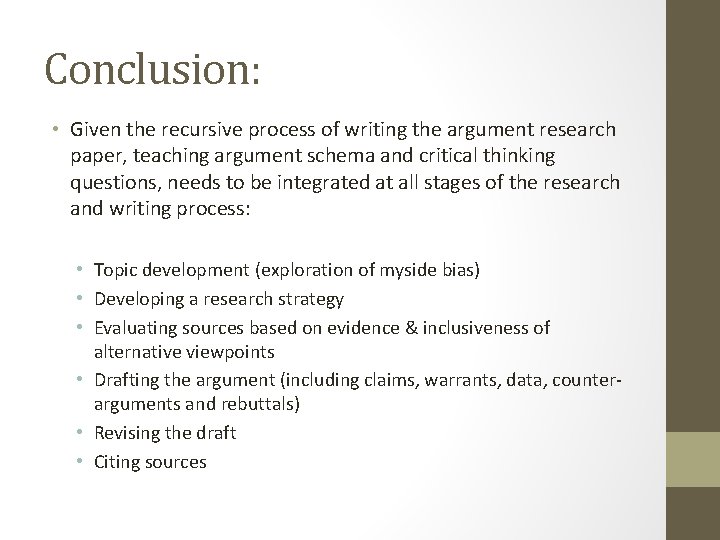 Conclusion:

• Given the recursive process of writing the argument research paper, teaching argument schema and critical thinking questions, needs to be integrated at all stages of the research and writing process:

• Topic development (exploration of myside bias)
• Developing a research strategy
• Evaluating sources based on evidence & inclusiveness of alternative viewpoints
• Drafting the argument (including claims, warrants, data, counter-arguments and rebuttals)
• Revising the draft
• Citing sources